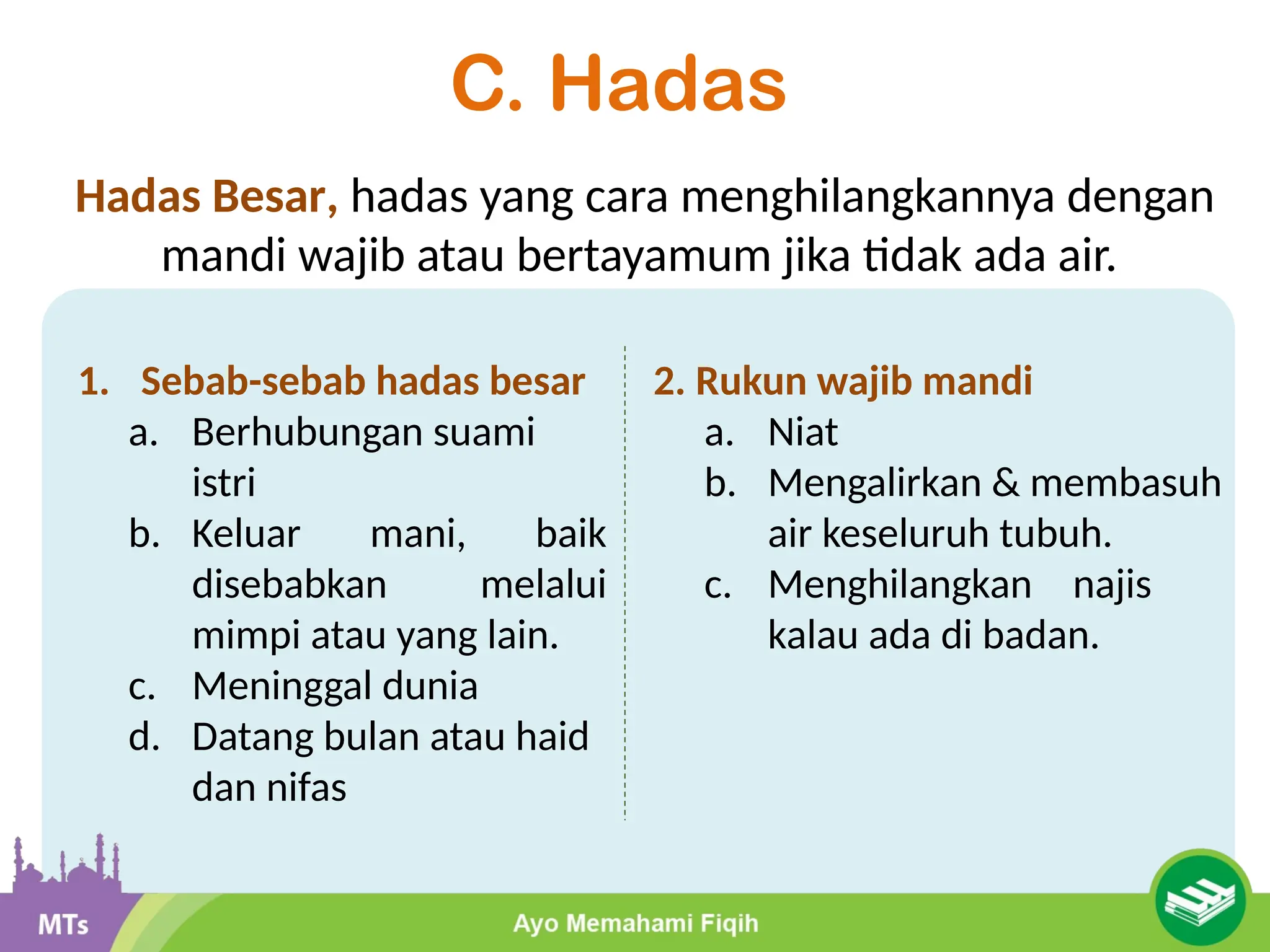 C. Hadas

Hadas Besar, hadas yang cara menghilangkannya dengan mandi wajib atau bertayamum jika tidak ada air.

1. Sebab-sebab hadas besar
a. Berhubungan suami istri
b. Keluar mani, baik disebabkan melalui mimpi atau yang lain.
c. Meninggal dunia
d. Datang bulan atau haid dan nifas

2. Rukun wajib mandi
a. Niat
b. Mengalirkan & membasuh air keseluruh tubuh.
c. Menghilangkan najis kalau ada di badan.

MTs

Ayo Memahami Fiqih